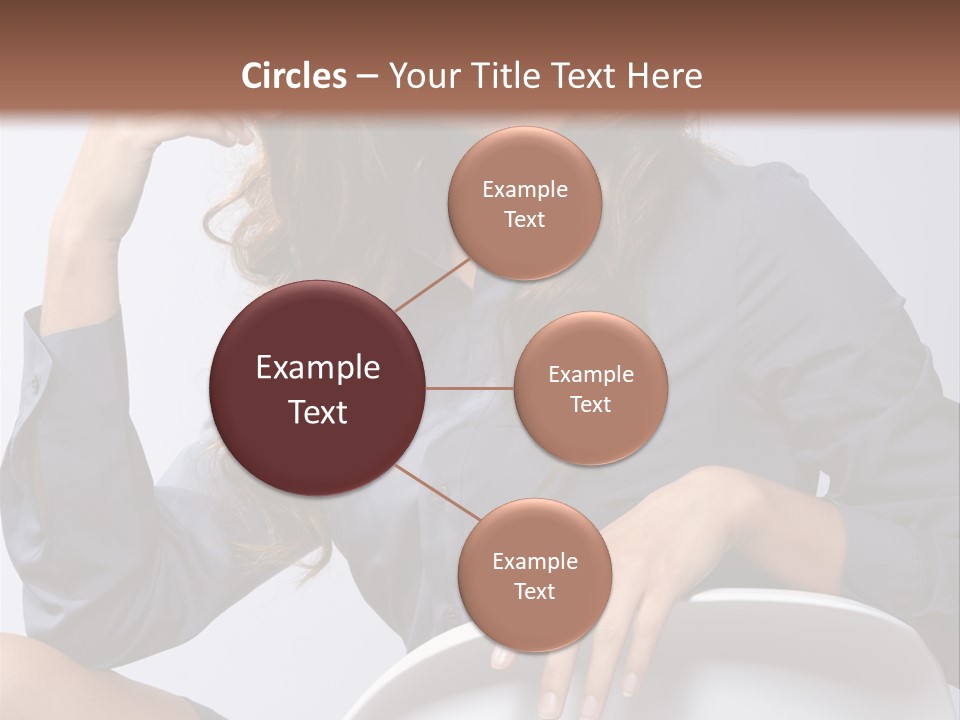 Circles – Your Title Text Here

Example Text

Example Text

Example Text

Example Text